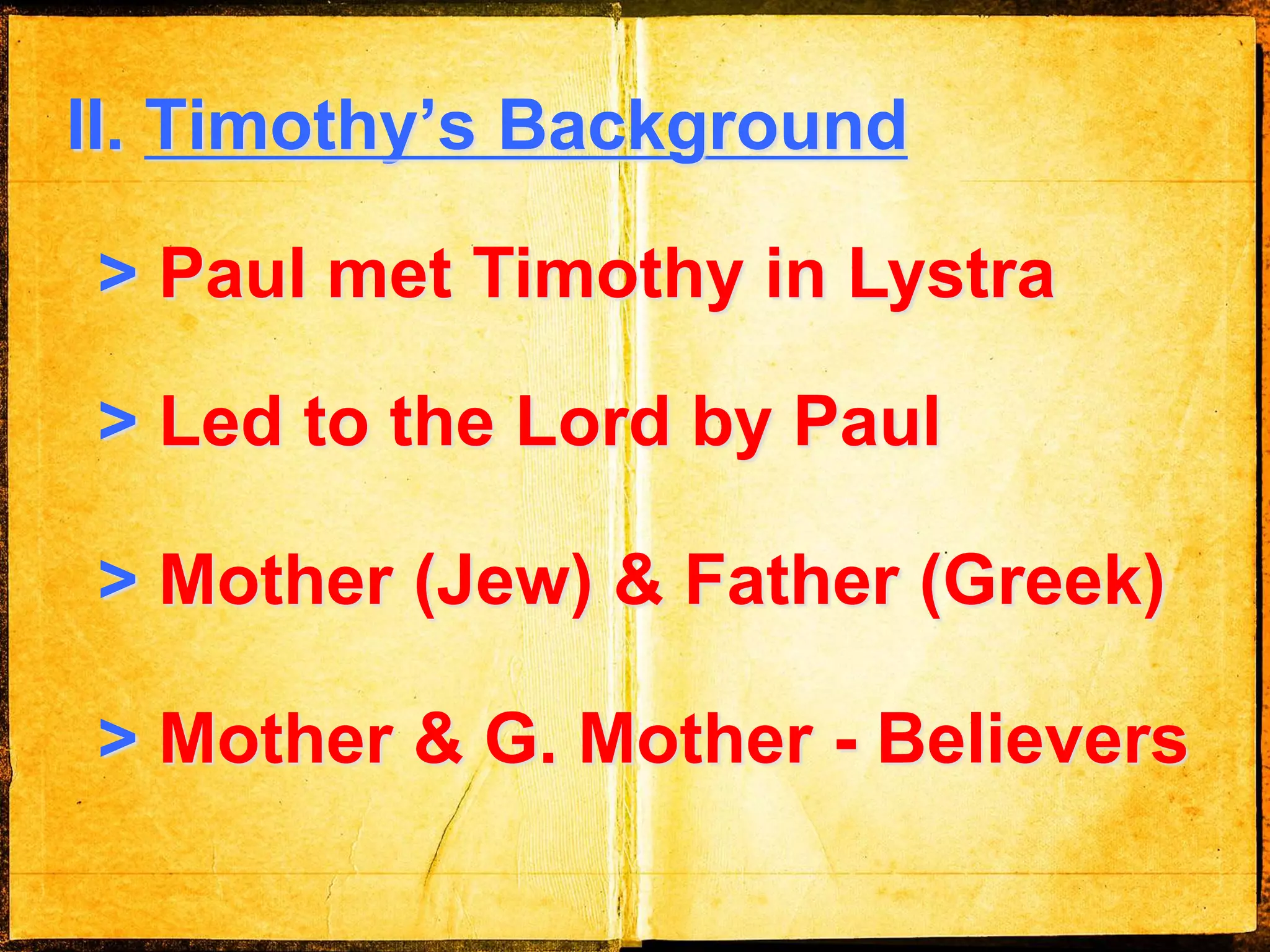 II. Timothy’s Background

> Paul met Timothy in Lystra

> Led to the Lord by Paul

> Mother (Jew) & Father (Greek)

> Mother & G. Mother - Believers